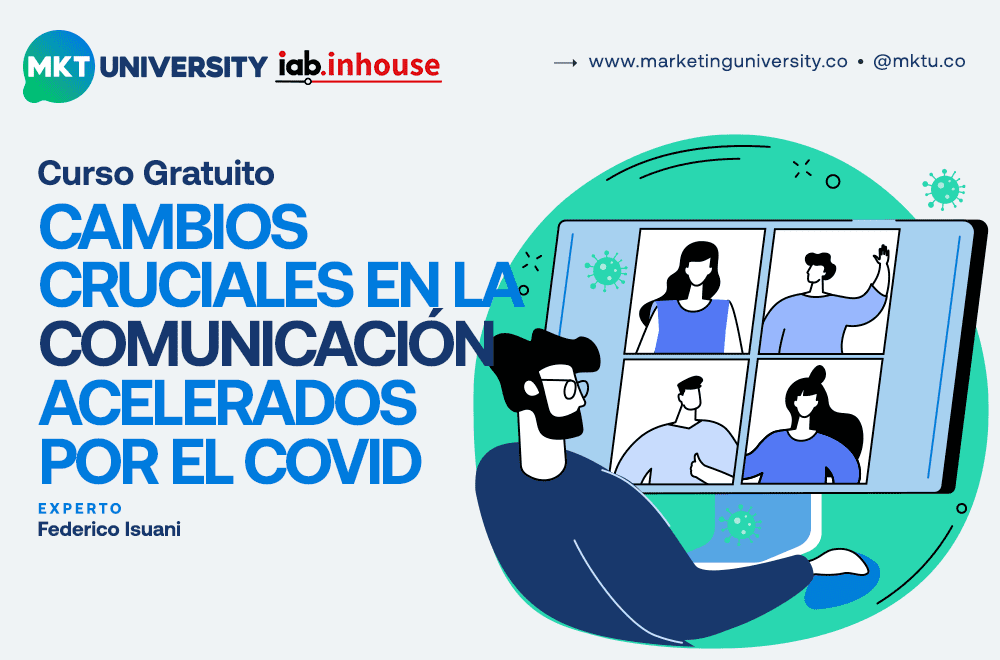 MKT UNIVERSITY iab.inhouse

→ www.marketinguniversity.co • @mktu.co

Curso Gratuito

CAMBIOS CRUCIALES EN LA COMUNICACIÓN ACELERADOS POR EL COVID

EXPERTO
Federico Isuani